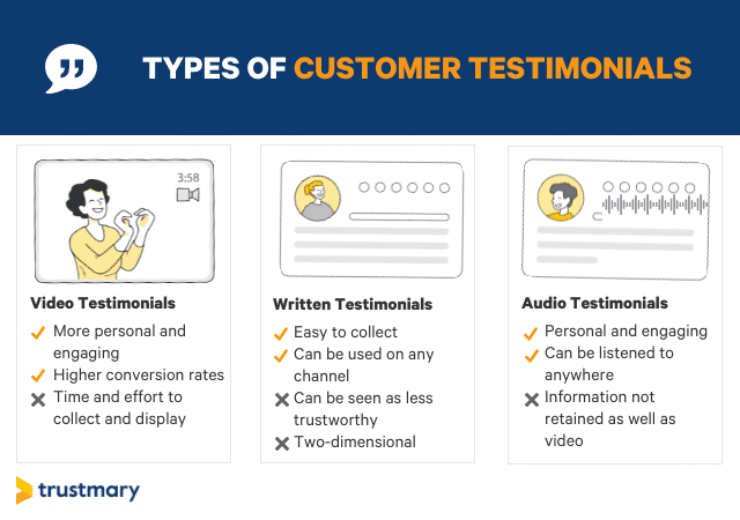 TYPES OF CUSTOMER TESTIMONIALS

3:58

Video Testimonials

✓ More personal and engaging
✓ Higher conversion rates
✗ Time and effort to collect and display

Written Testimonials

✓ Easy to collect
✓ Can be used on any channel
✗ Can be seen as less trustworthy
✗ Two-dimensional

Audio Testimonials

✓ Personal and engaging
✓ Can be listened to anywhere
✗ Information not retained as well as video

trustmary